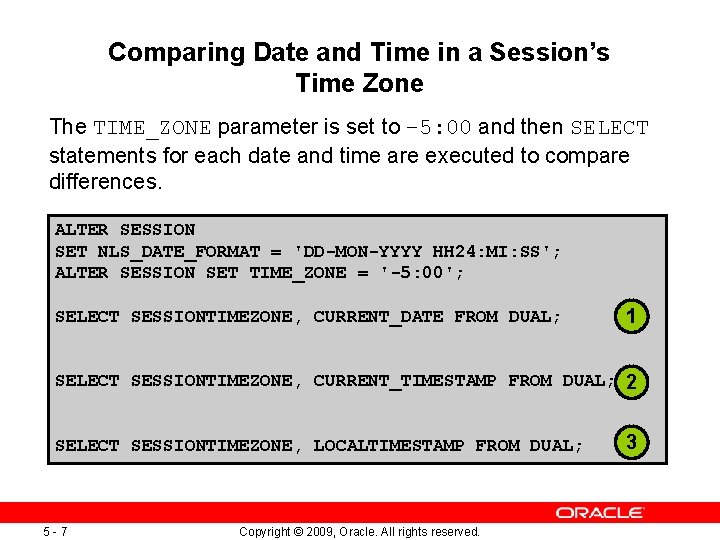 Comparing Date and Time in a Session's Time Zone

The TIME_ZONE parameter is set to –5:00 and then SELECT statements for each date and time are executed to compare differences.

ALTER SESSION
SET NLS_DATE_FORMAT = 'DD-MON-YYYY HH24:MI:SS';
ALTER SESSION SET TIME_ZONE = '-5:00';

SELECT SESSIONTIMEZONE, CURRENT_DATE FROM DUAL;

1

SELECT SESSIONTIMEZONE, CURRENT_TIMESTAMP FROM DUAL;

2

SELECT SESSIONTIMEZONE, LOCALTIMESTAMP FROM DUAL;

3

ORACLE

5 - 7

Copyright © 2009, Oracle. All rights reserved.